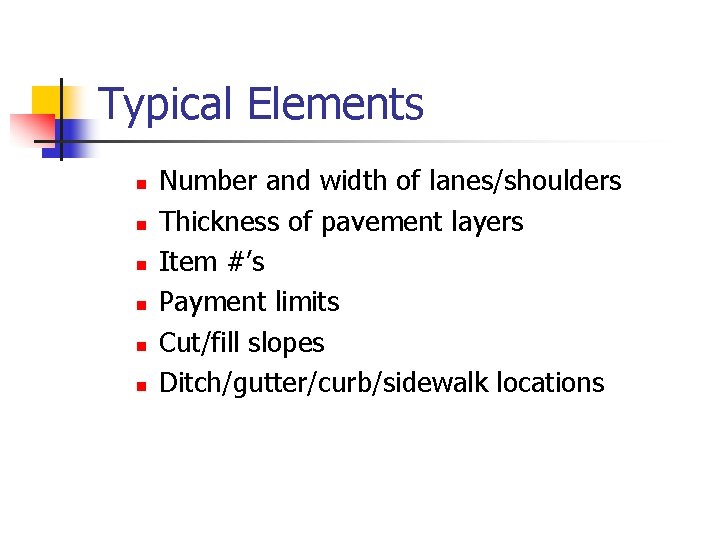 Typical Elements

- Number and width of lanes/shoulders
- Thickness of pavement layers
- Item #’s
- Payment limits
- Cut/fill slopes
- Ditch/gutter/curb/sidewalk locations